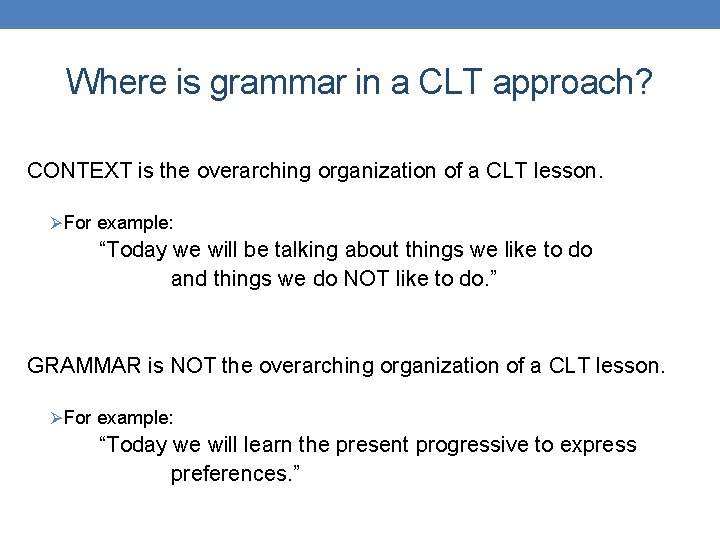 Where is grammar in a CLT approach?

CONTEXT is the overarching organization of a CLT lesson.

➢For example:
“Today we will be talking about things we like to do and things we do NOT like to do.”

GRAMMAR is NOT the overarching organization of a CLT lesson.

➢For example:
“Today we will learn the present progressive to express preferences.”